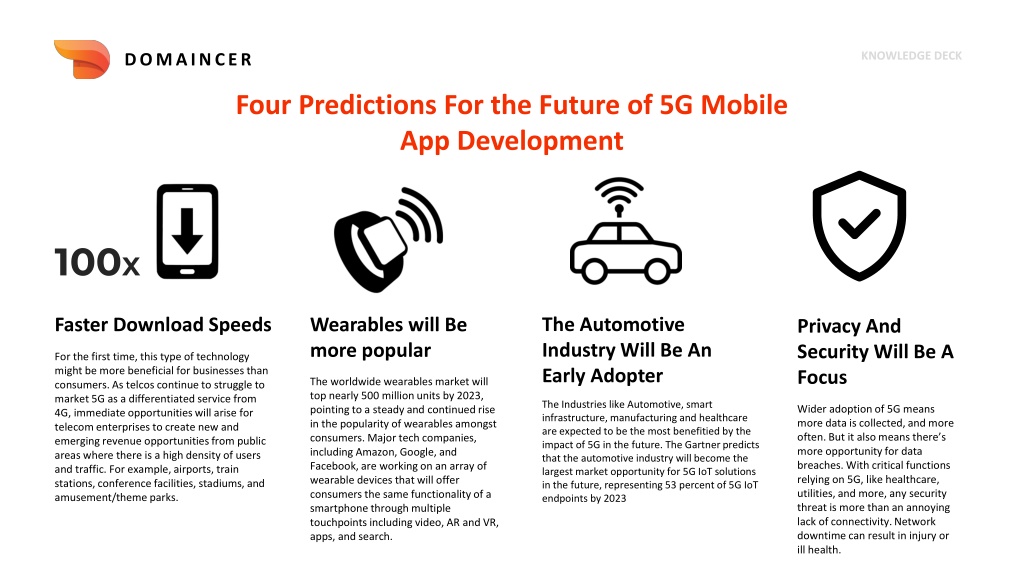 DOMAINCER

KNOWLEDGE DECK

Four Predictions For the Future of 5G Mobile App Development

100x

Faster Download Speeds

For the first time, this type of technology might be more beneficial for businesses than consumers. As telcos continue to struggle to market 5G as a differentiated service from 4G, immediate opportunities will arise for telecom enterprises to create new and emerging revenue opportunities from public areas where there is a high density of users and traffic. For example, airports, train stations, conference facilities, stadiums, and amusement/theme parks.

Wearables will Be more popular

The worldwide wearables market will top nearly 500 million units by 2023, pointing to a steady and continued rise in the popularity of wearables amongst consumers. Major tech companies, including Amazon, Google, and Facebook, are working on an array of wearable devices that will offer consumers the same functionality of a smartphone through multiple touchpoints including video, AR and VR, apps, and search.

The Automotive Industry Will Be An Early Adopter

The Industries like Automotive, smart infrastructure, manufacturing and healthcare are expected to be the most benefitied by the impact of 5G in the future. The Gartner predicts that the automotive industry will become the largest market opportunity for 5G IoT solutions in the future, representing 53 percent of 5G IoT endpoints by 2023

Privacy And Security Will Be A Focus

Wider adoption of 5G means more data is collected, and more often. But it also means there's more opportunity for data breaches. With critical functions relying on 5G, like healthcare, utilities, and more, any security threat is more than an annoying lack of connectivity. Network downtime can result in injury or ill health.